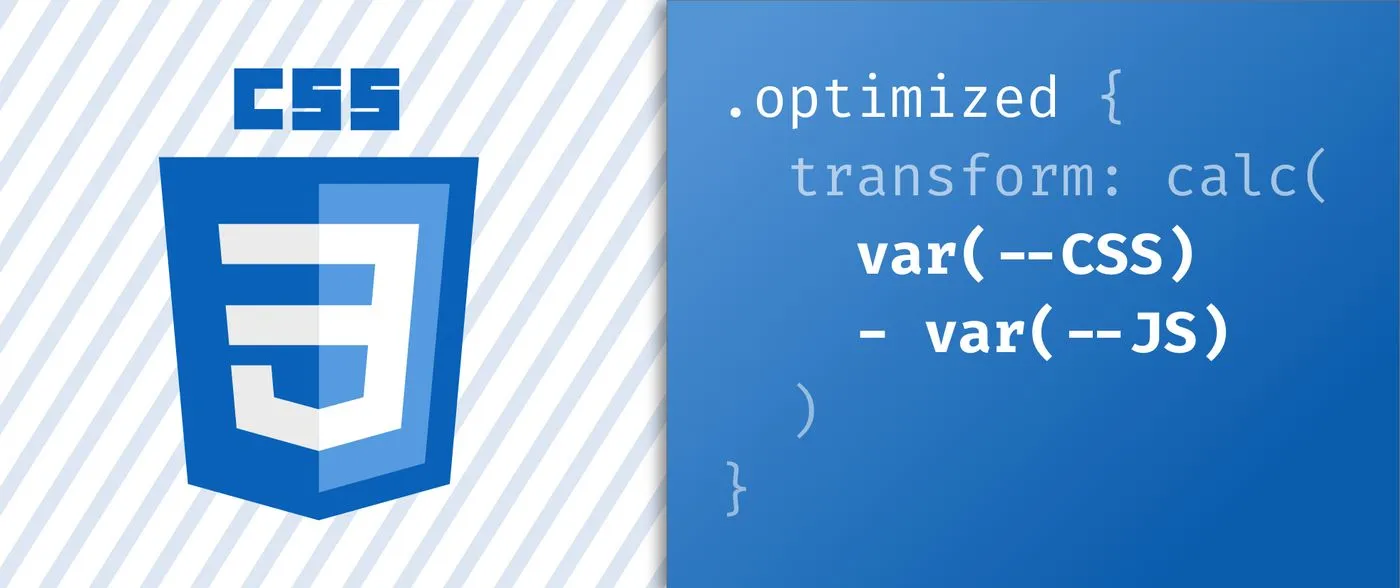 CSS

3

.optimized {
transform: calc(
var(--CSS)
- var(--JS)
)
}